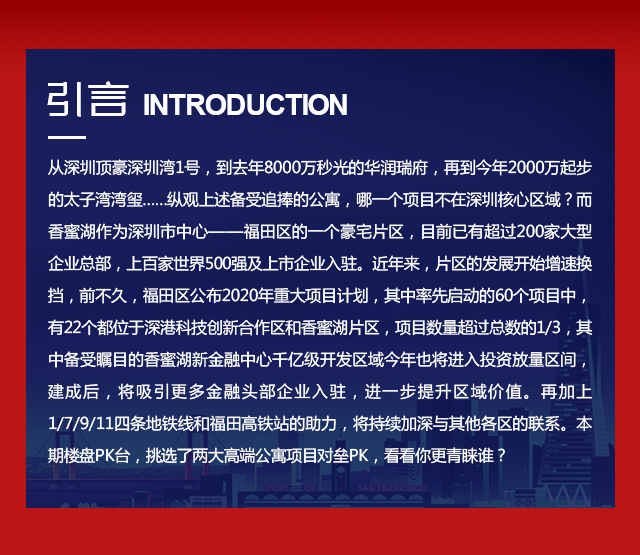 引言 INTRODUCTION

从深圳顶豪深圳湾1号，到去年8000万秒光的华润瑞府，再到今年2000万起步的太子湾湾玺……纵观上述备受追捧的公寓，哪一个项目不在深圳核心区域？而香蜜湖作为深圳市中心——福田区的一个豪宅片区，目前已有超过200家大型企业总部，上百家世界500强及上市企业入驻。近年来，片区的发展开始增速换挡，前不久，福田区公布2020年重大项目计划，其中率先启动的60个项目中，有22个都位于深港科技创新合作区和香蜜湖片区，项目数量超过总数的1/3，其中备受瞩目的香蜜湖新金融中心千亿级开发区域今年也将进入投资放量区间，建成后，将吸引更多金融头部企业入驻，进一步提升区域价值。再加上1/7/9/11四条地铁线和福田高铁站的助力，将持续加深与其他各区的联系。本期楼盘PK台，挑选了两大高端公寓项目对垒PK，看看你更青睐谁？

PORT OF SAN FRANCISCO